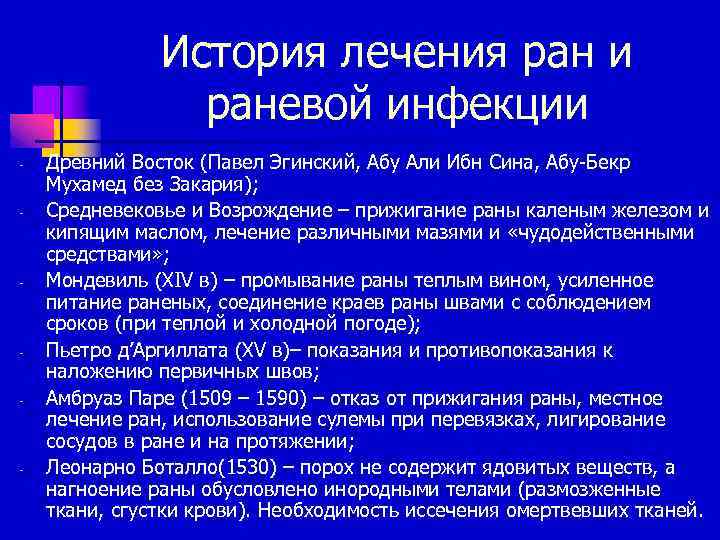 История лечения ран и раневой инфекции

- Древний Восток (Павел Эгинский, Абу Али Ибн Сина, Абу-Бекр Мухамед без Закария);
- Средневековье и Возрождение – прижигание раны каленым железом и кипящим маслом, лечение различными мазями и «чудодейственными средствами»;
- Мондевиль (XIV в) – промывание раны теплым вином, усиленное питание раненых, соединение краев раны швами с соблюдением сроков (при теплой и холодной погоде);
- Пьетро д'Аргиллата (XV в)– показания и противопоказания к наложению первичных швов;
- Амбруаз Паре (1509 – 1590) – отказ от прижигания раны, местное лечение ран, использование сулемы при перевязках, лигирование сосудов в ране и на протяжении;
- Леонарно Боталло(1530) – порох не содержит ядовитых веществ, а нагноение раны обусловлено инородными телами (размозженные ткани, сгустки крови). Необходимость иссечения омертвевших тканей.